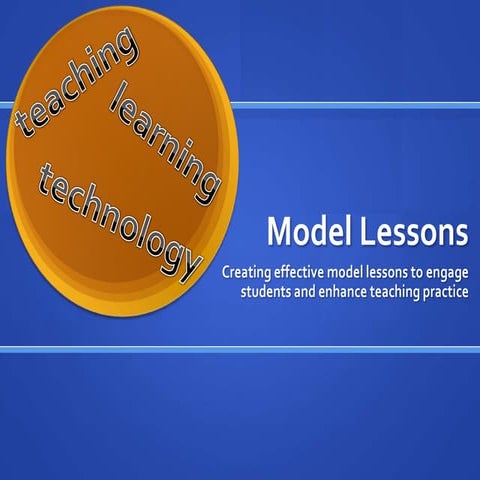 teaching
learning
technology

Model Lessons

Creating effective model lessons to engage students and enhance teaching practice